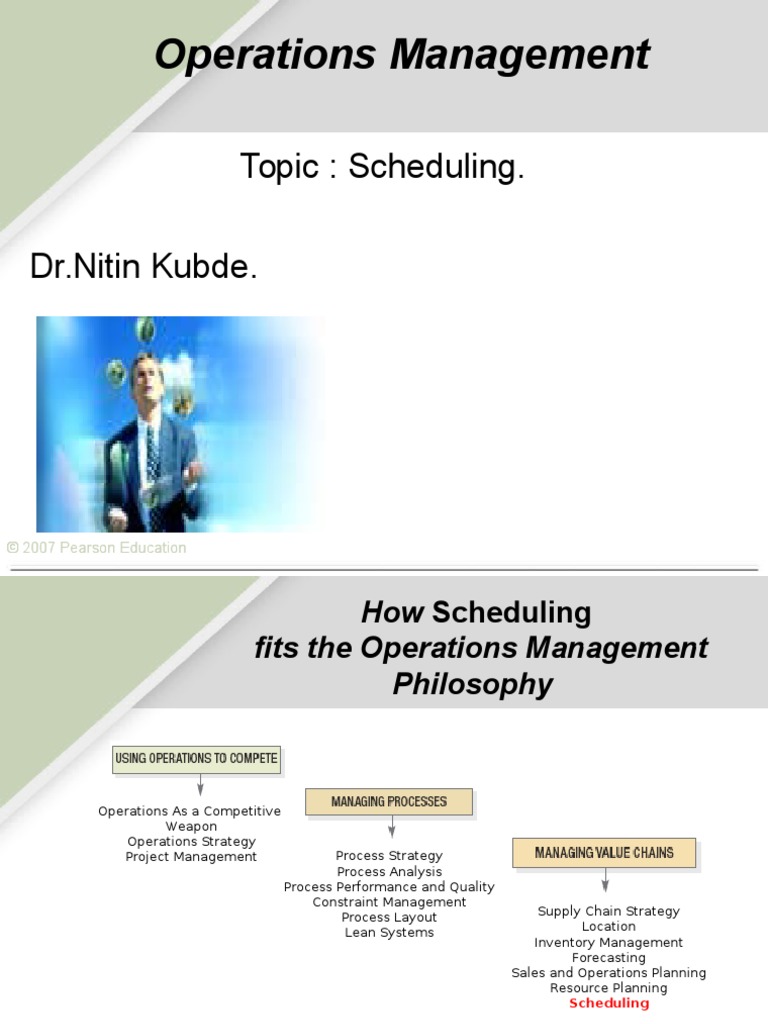 Operations Management

Topic : Scheduling.

Dr.Nitin Kubde.

© 2007 Pearson Education

How Scheduling fits the Operations Management Philosophy

USING OPERATIONS TO COMPETE

Operations As a Competitive Weapon
Operations Strategy
Project Management

MANAGING PROCESSES

Process Strategy
Process Analysis
Process Performance and Quality
Constraint Management
Process Layout
Lean Systems

MANAGING VALUE CHAINS

Supply Chain Strategy
Location
Inventory Management
Forecasting
Sales and Operations Planning
Resource Planning
Scheduling